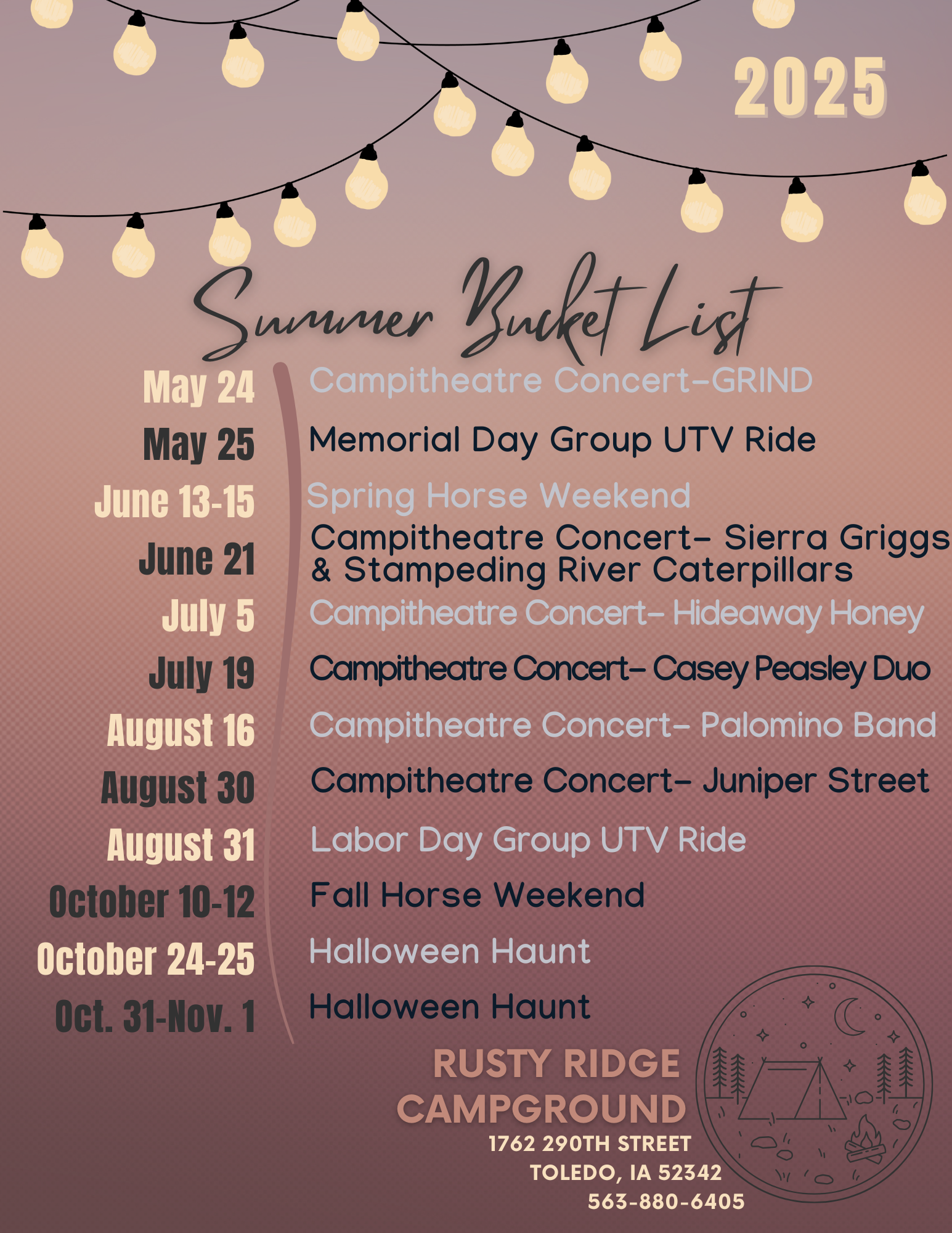 2025

Summer Bucket List

May 24 Campitheatre Concert-GRIND
May 25 Memorial Day Group UTV Ride
June 13-15 Spring Horse Weekend
June 21 Campitheatre Concert- Sierra Griggs & Stampeding River Caterpillars
July 5 Campitheatre Concert- Hideaway Honey
July 19 Campitheatre Concert- Casey Peasley Duo
August 16 Campitheatre Concert- Palomino Band
August 30 Campitheatre Concert- Juniper Street
August 31 Labor Day Group UTV Ride
October 10-12 Fall Horse Weekend
October 24-25 Halloween Haunt
Oct. 31-Nov. 1 Halloween Haunt

RUSTY RIDGE CAMPGROUND
1762 290TH STREET
TOLEDO, IA 52342
563-880-6405